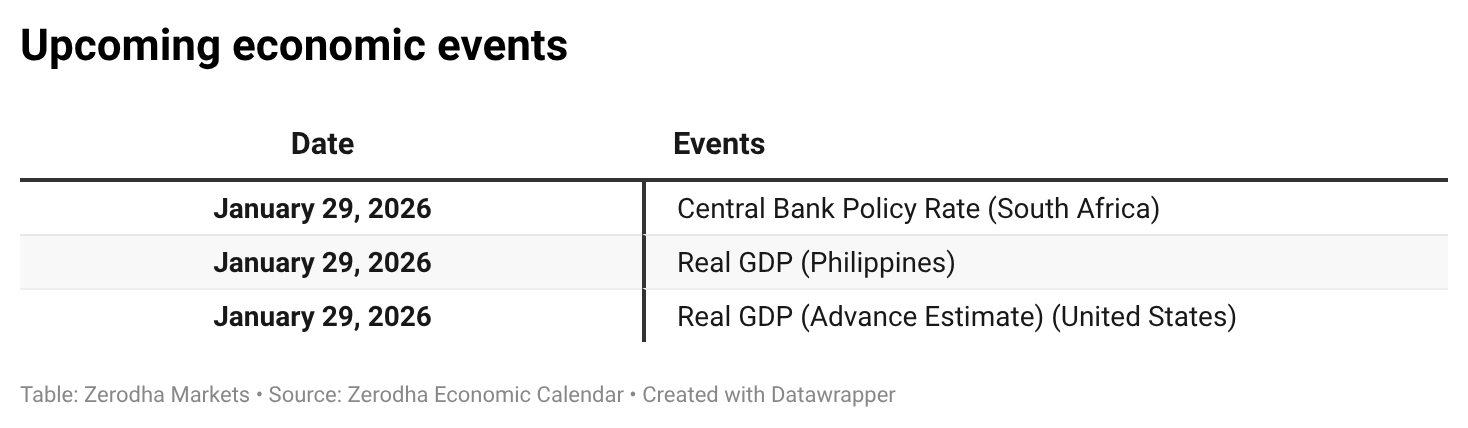 Upcoming economic events

| Date | Events |
|---|---|
| January 29, 2026 | Central Bank Policy Rate (South Africa) |
| January 29, 2026 | Real GDP (Philippines) |
| January 29, 2026 | Real GDP (Advance Estimate) (United States) |

Table: Zerodha Markets • Source: Zerodha Economic Calendar • Created with Datawrapper